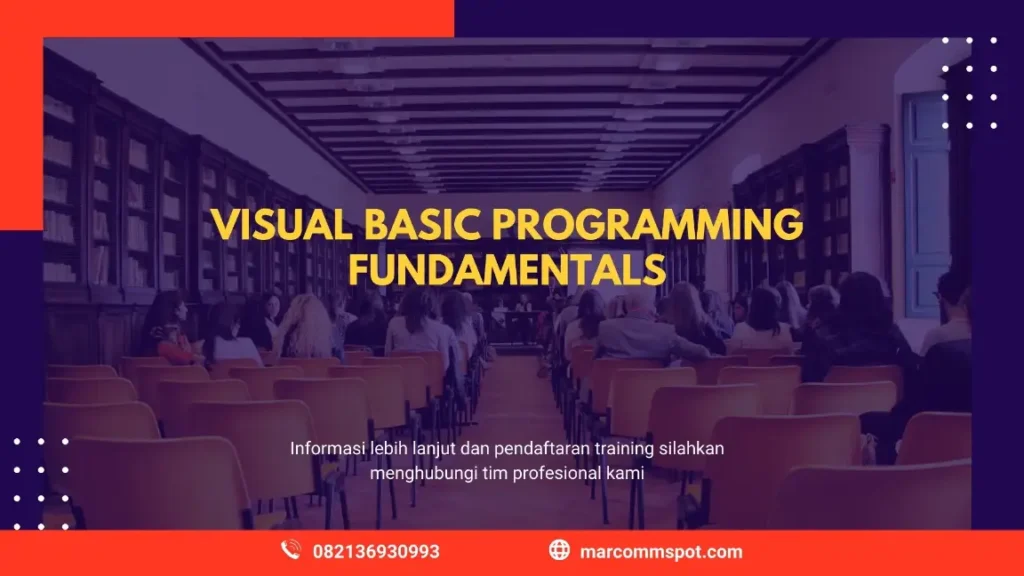 VISUAL BASIC PROGRAMMING FUNDAMENTALS

Informasi lebih lanjut dan pendaftaran training silahkan menghubungi tim profesional kami

082136930993

marcommspot.com